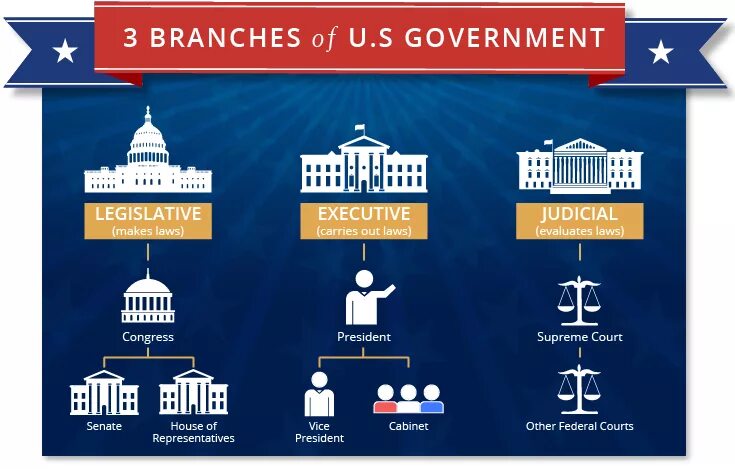 3 BRANCHES of U.S GOVERNMENT

LEGISLATIVE
(makes laws)

Congress

Senate

House of Representatives

EXECUTIVE
(carries out laws)

President

Vice President

Cabinet

JUDICIAL
(evaluates laws)

Supreme Court

Other Federal Courts